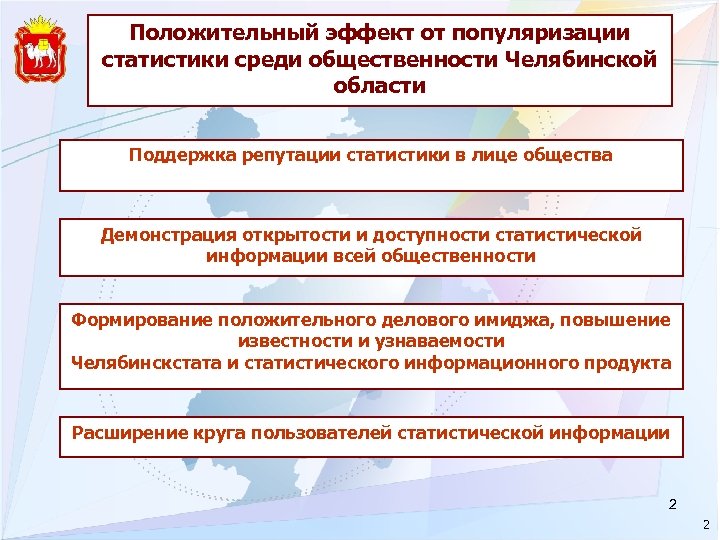 Положительный эффект от популяризации статистики среди общественности Челябинской области

Поддержка репутации статистики в лице общества

Демонстрация открытости и доступности статистической информации всей общественности

Формирование положительного делового имиджа, повышение известности и узнаваемости Челябинскстата и статистического информационного продукта

Расширение круга пользователей статистической информации

2

2